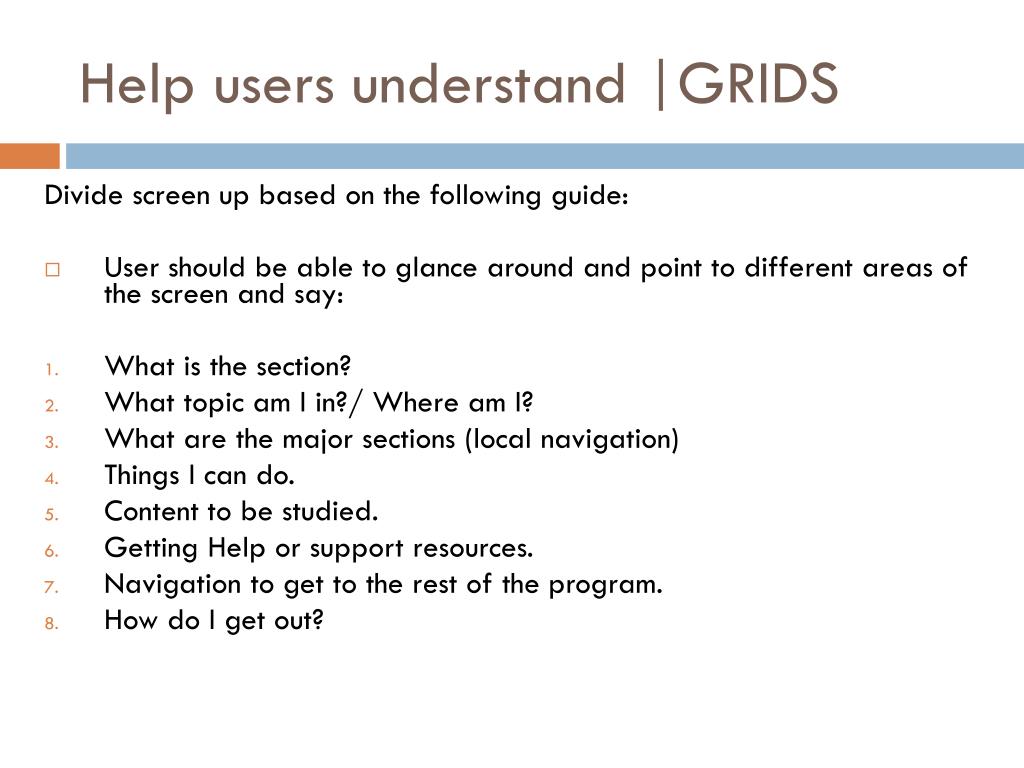 Help users understand |GRIDS

Divide screen up based on the following guide:

□ User should be able to glance around and point to different areas of the screen and say:

1. What is the section?
2. What topic am I in?/ Where am I?
3. What are the major sections (local navigation)
4. Things I can do.
5. Content to be studied.
6. Getting Help or support resources.
7. Navigation to get to the rest of the program.
8. How do I get out?